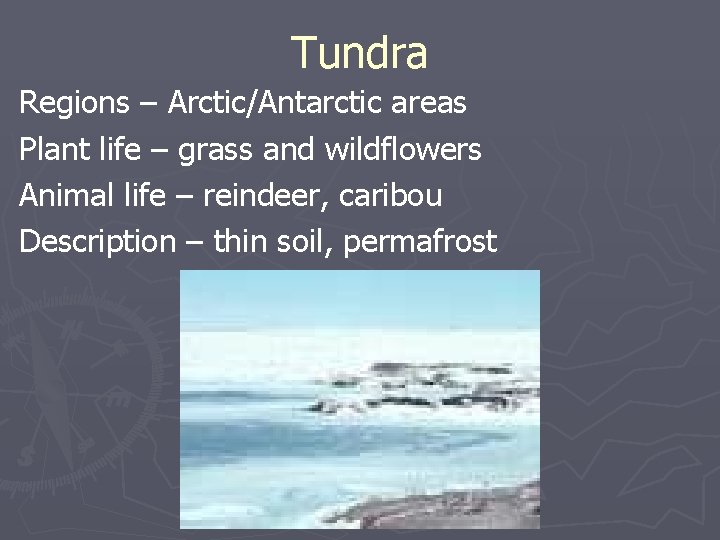 Tundra

Regions – Arctic/Antarctic areas
Plant life – grass and wildflowers
Animal life – reindeer, caribou
Description – thin soil, permafrost